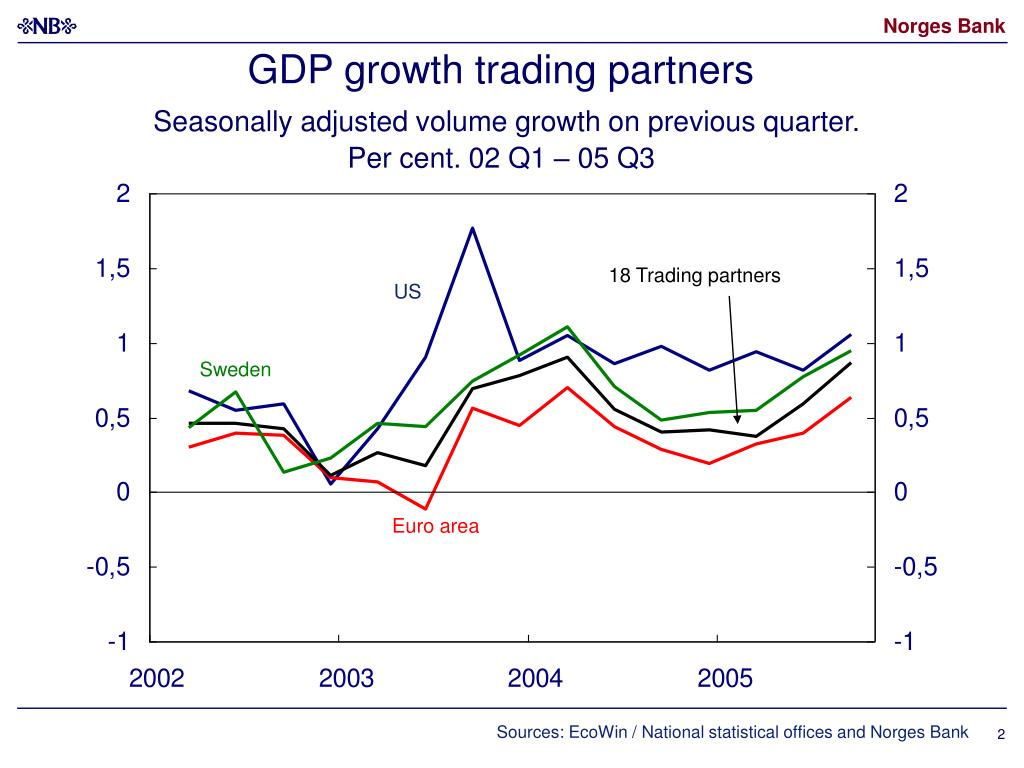 NB

Norges Bank

GDP growth trading partners

Seasonally adjusted volume growth on previous quarter. Per cent. 02 Q1 – 05 Q3

2
1,5
1
0,5
0
-0,5
-1

2
1,5
1
0,5
0
-0,5
-1

US

18 Trading partners

Sweden

Euro area

2002
2003
2004
2005

Sources: EcoWin / National statistical offices and Norges Bank

2